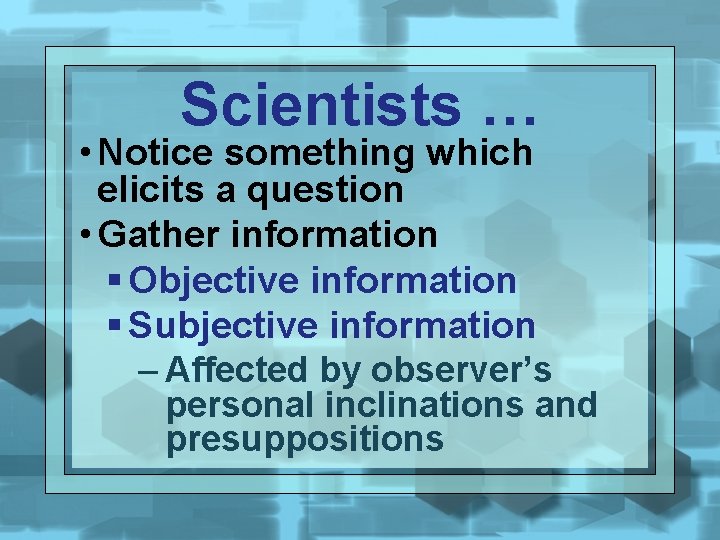 Scientists …

• Notice something which elicits a question

• Gather information

▪ Objective information

▪ Subjective information

– Affected by observer’s personal inclinations and presuppositions